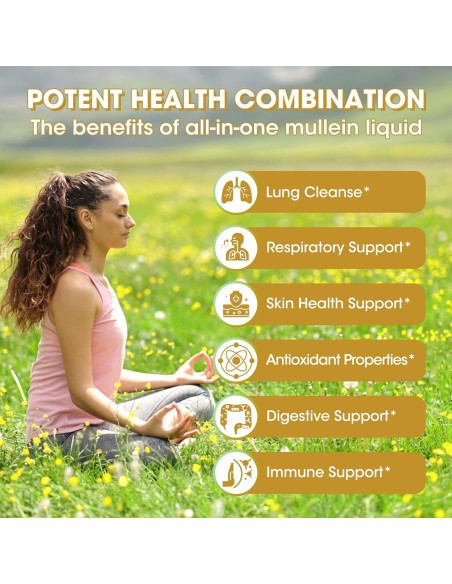 POTENT HEALTH COMBINATION
The benefits of all-in-one mullein liquid

Lung Cleanse*

Respiratory Support*

Skin Health Support*

Antioxidant Properties*

Digestive Support*

Immune Support*